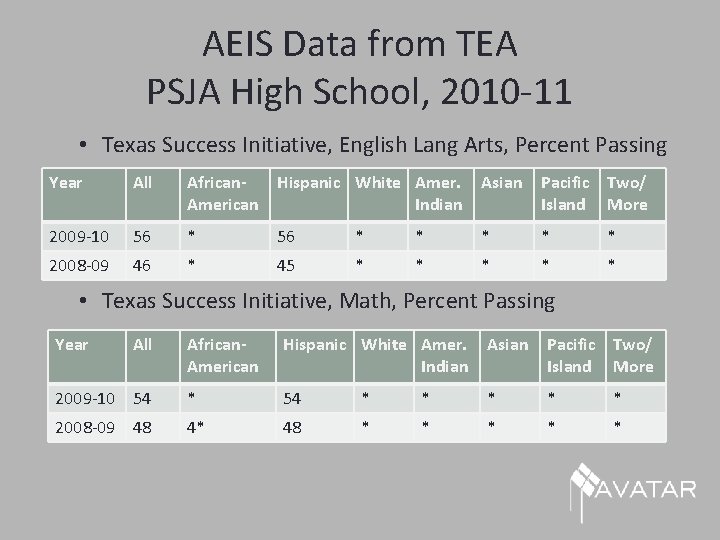 AEIS Data from TEA
PSJA High School, 2010-11

• Texas Success Initiative, English Lang Arts, Percent Passing

| Year | All | African-American | Hispanic | White | Amer. Indian | Asian | Pacific Island | Two/ More |
|---|---|---|---|---|---|---|---|---|
| 2009-10 | 56 | * | 56 | * | * | * | * | * |
| 2008-09 | 46 | * | 45 | * | * | * | * | * |

• Texas Success Initiative, Math, Percent Passing

| Year | All | African-American | Hispanic | White | Amer. Indian | Asian | Pacific Island | Two/ More |
|---|---|---|---|---|---|---|---|---|
| 2009-10 | 54 | * | 54 | * | * | * | * | * |
| 2008-09 | 48 | 4* | 48 | * | * | * | * | * |

AVATAR